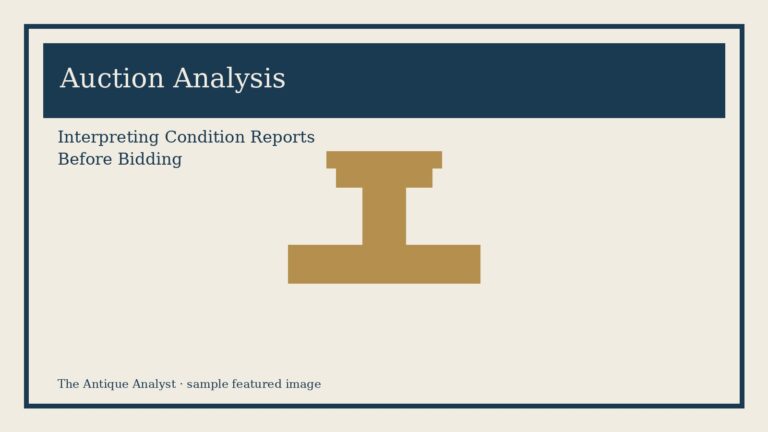 Auction Analysis

Interpreting Condition Reports Before Bidding

The Antique Analyst · sample featured image